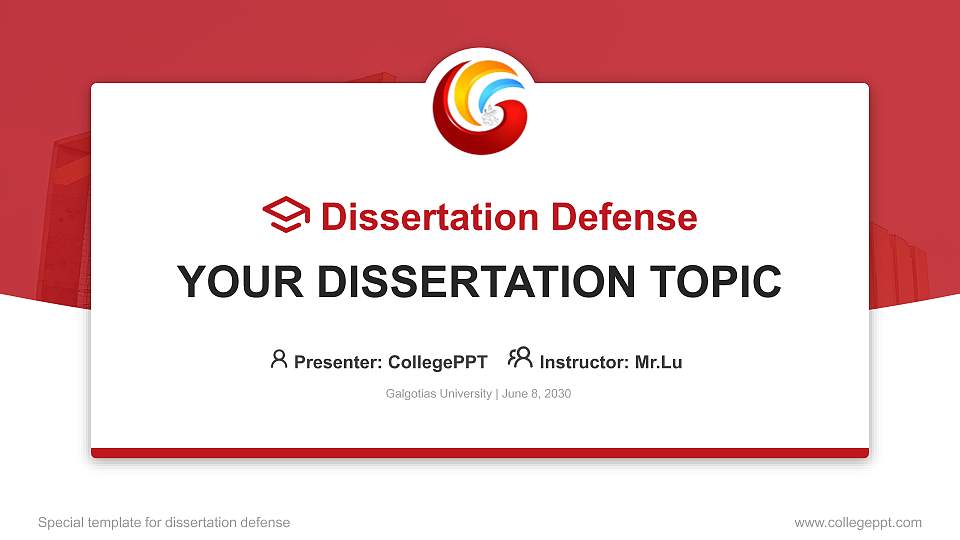 Dissertation Defense

YOUR DISSERTATION TOPIC

Presenter: CollegePPT Instructor: Mr.Lu

Galgotias University | June 8, 2030

Special template for dissertation defense

www.collegeppt.com